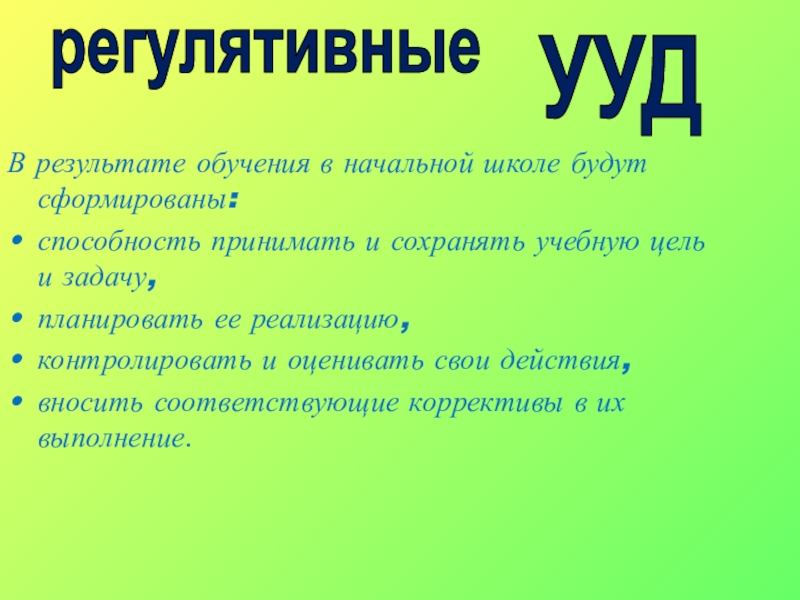 регулятивные УУД

В результате обучения в начальной школе будут сформированы:

• способность принимать и сохранять учебную цель и задачу,

• планировать ее реализацию,

• контролировать и оценивать свои действия,

• вносить соответствующие коррективы в их выполнение.